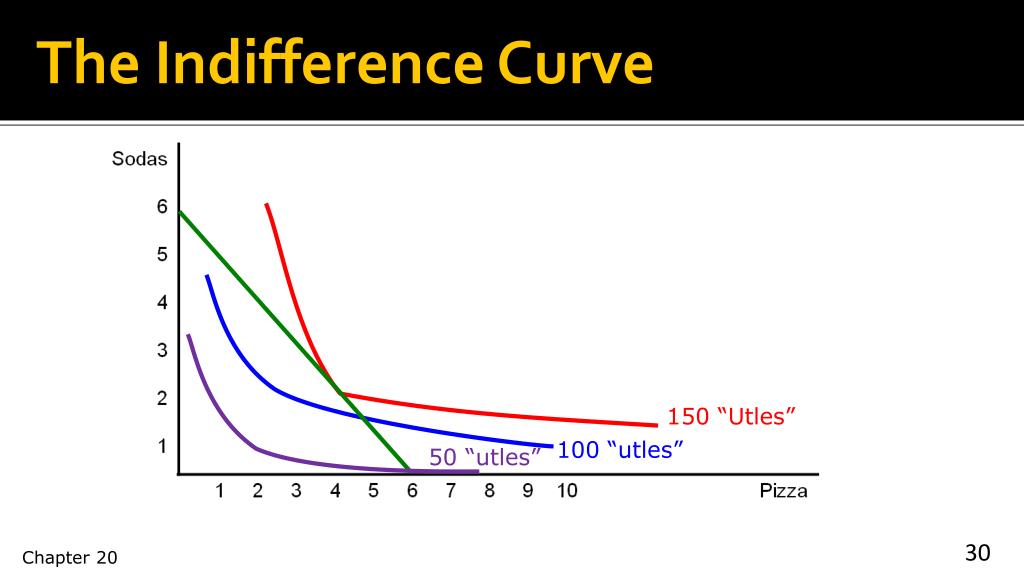 The Indifference Curve

Sodas

6
5
4
3
2
1

150 “Utles”
100 “utles”
50 “utles”

1 2 3 4 5 6 7 8 9 10

Pizza

Chapter 20

30